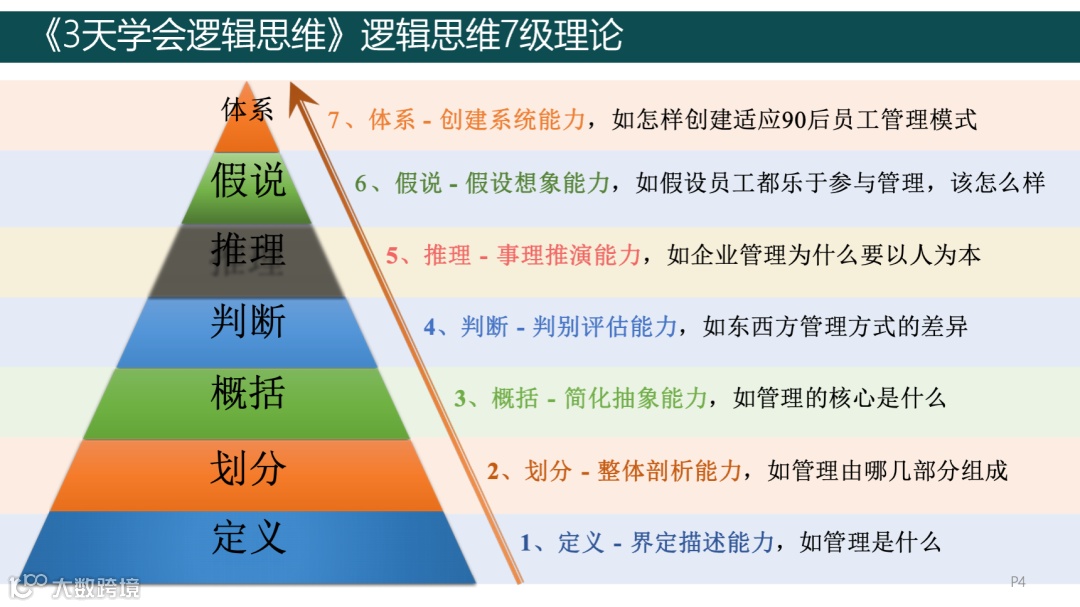 《3天学会逻辑思维》逻辑思维7级理论

体系
假说
推理
判断
概括
划分
定义

7、体系 - 创建系统能力，如怎样创建适应90后员工管理模式

6、假说 - 假设想象能力，如假设员工都乐于参与管理，该怎么样

5、推理 - 事理推演能力，如企业管理为什么要以人为本

4、判断 - 判别评估能力，如东西方管理方式的差异

3、概括 - 简化抽象能力，如管理的核心是什么

2、划分 - 整体剖析能力，如管理由哪几部分组成

1、定义 - 界定描述能力，如管理是什么

大数跨境

P4